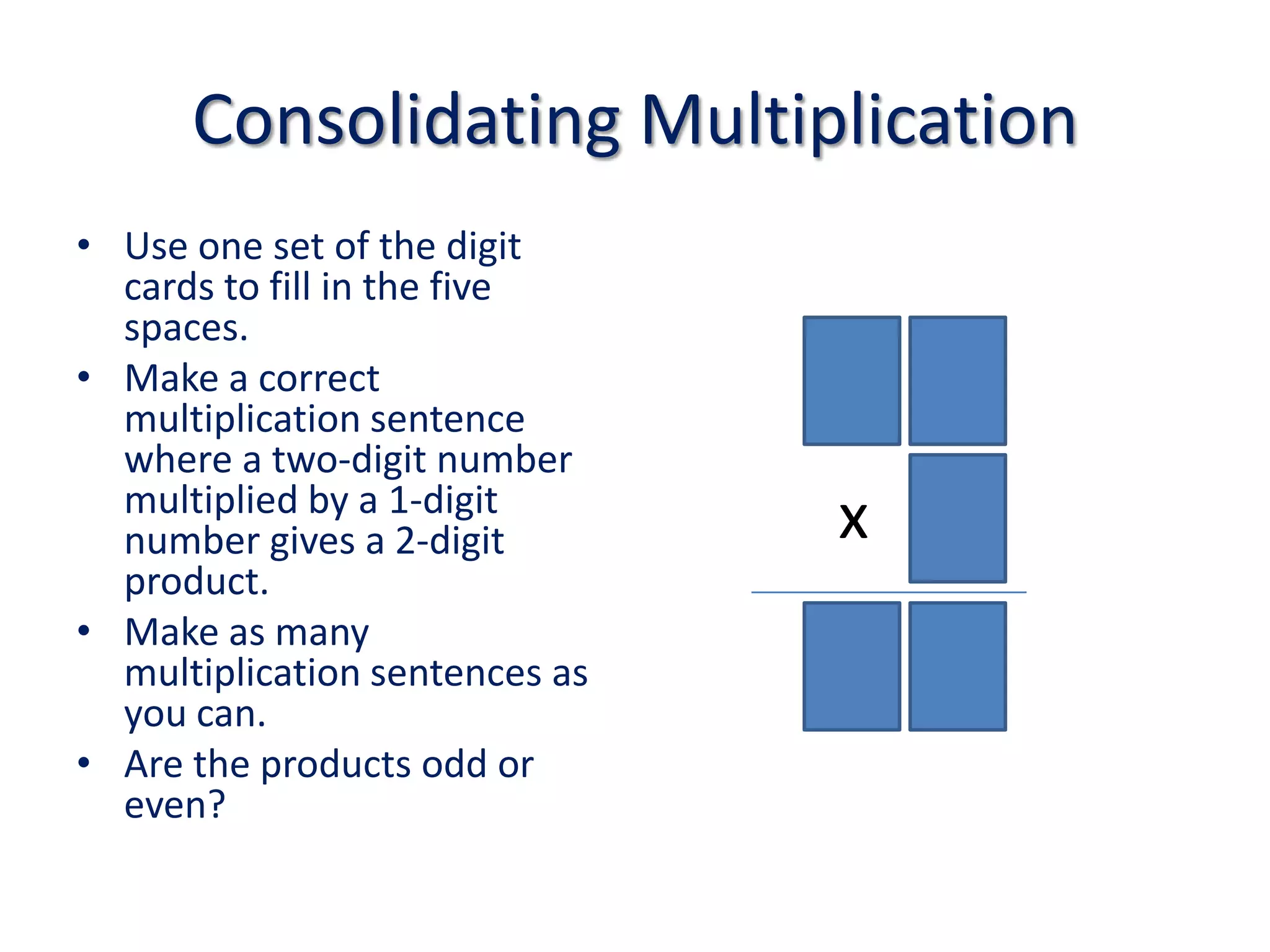 Consolidating Multiplication

• Use one set of the digit cards to fill in the five spaces.
• Make a correct multiplication sentence where a two-digit number multiplied by a 1-digit number gives a 2-digit product.
• Make as many multiplication sentences as you can.
• Are the products odd or even?

X